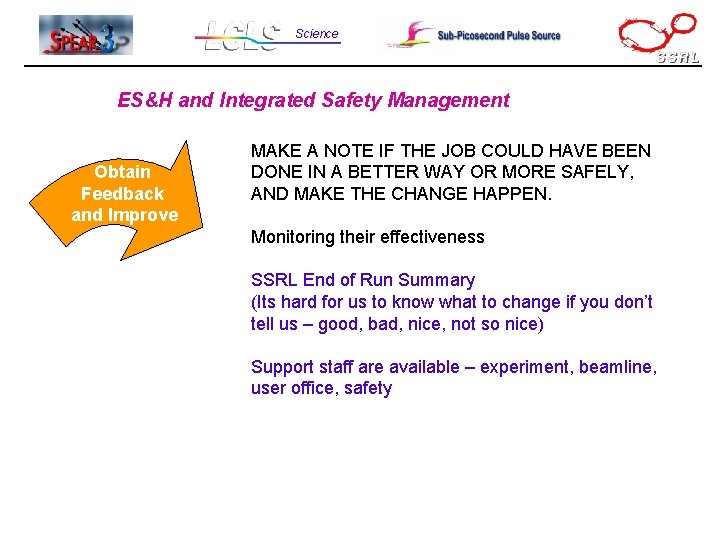 SPEAR3 LCLS Science Sub-Picosecond Pulse Source SSRL

ES&H and Integrated Safety Management

Obtain Feedback and Improve

MAKE A NOTE IF THE JOB COULD HAVE BEEN DONE IN A BETTER WAY OR MORE SAFELY, AND MAKE THE CHANGE HAPPEN.

Monitoring their effectiveness

SSRL End of Run Summary
(Its hard for us to know what to change if you don't tell us – good, bad, nice, not so nice)

Support staff are available – experiment, beamline, user office, safety